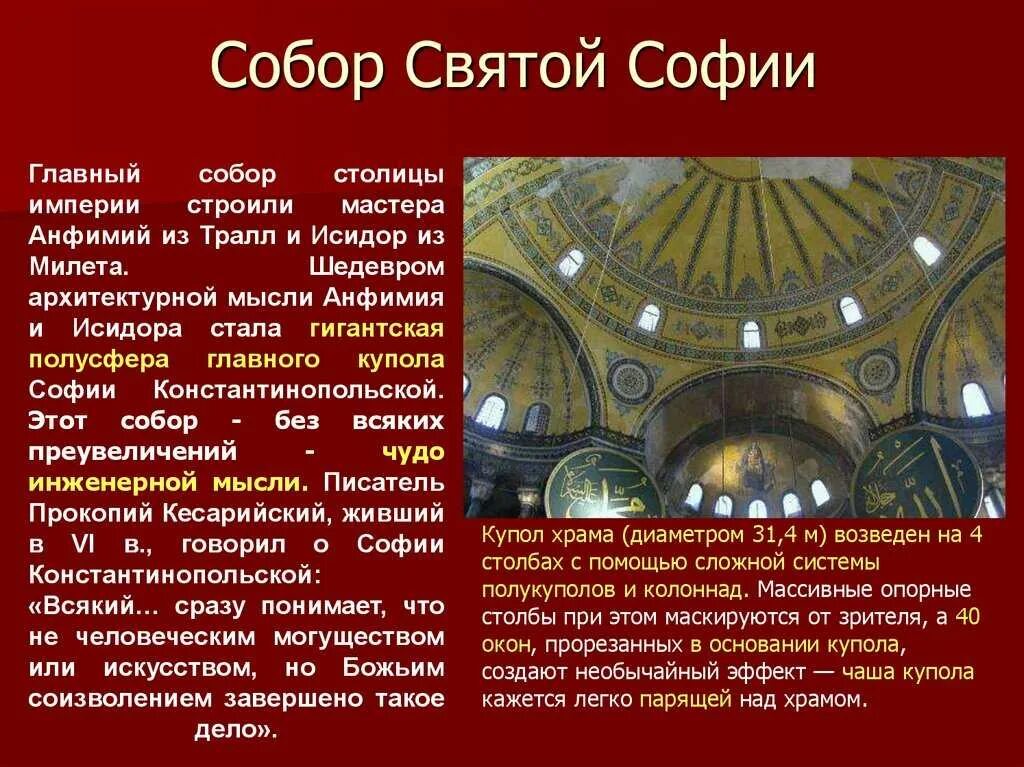 Собор Святой Софии

Главный собор столицы империи строили мастера Анфимий из Тралл и Исидор из Милета. Шедевром архитектурной мысли Анфимия и Исидора стала гигантская полусфера главного купола Софии Константинопольской. Этот собор - без всяких преувеличений - чудо инженерной мысли. Писатель Прокопий Кесарийский, живший в VI в., говорил о Софии Константинопольской: «Всякий… сразу понимает, что не человеческим могуществом или искусством, но Божьим соизволением завершено такое дело».

Купол храма (диаметром 31,4 м) возведен на 4 столбах с помощью сложной системы полукуполов и колоннад. Массивные опорные столбы при этом маскируются от зрителя, а 40 окон, прорезанных в основании купола, создают необычайный эффект — чаша купола кажется легко парящей над храмом.